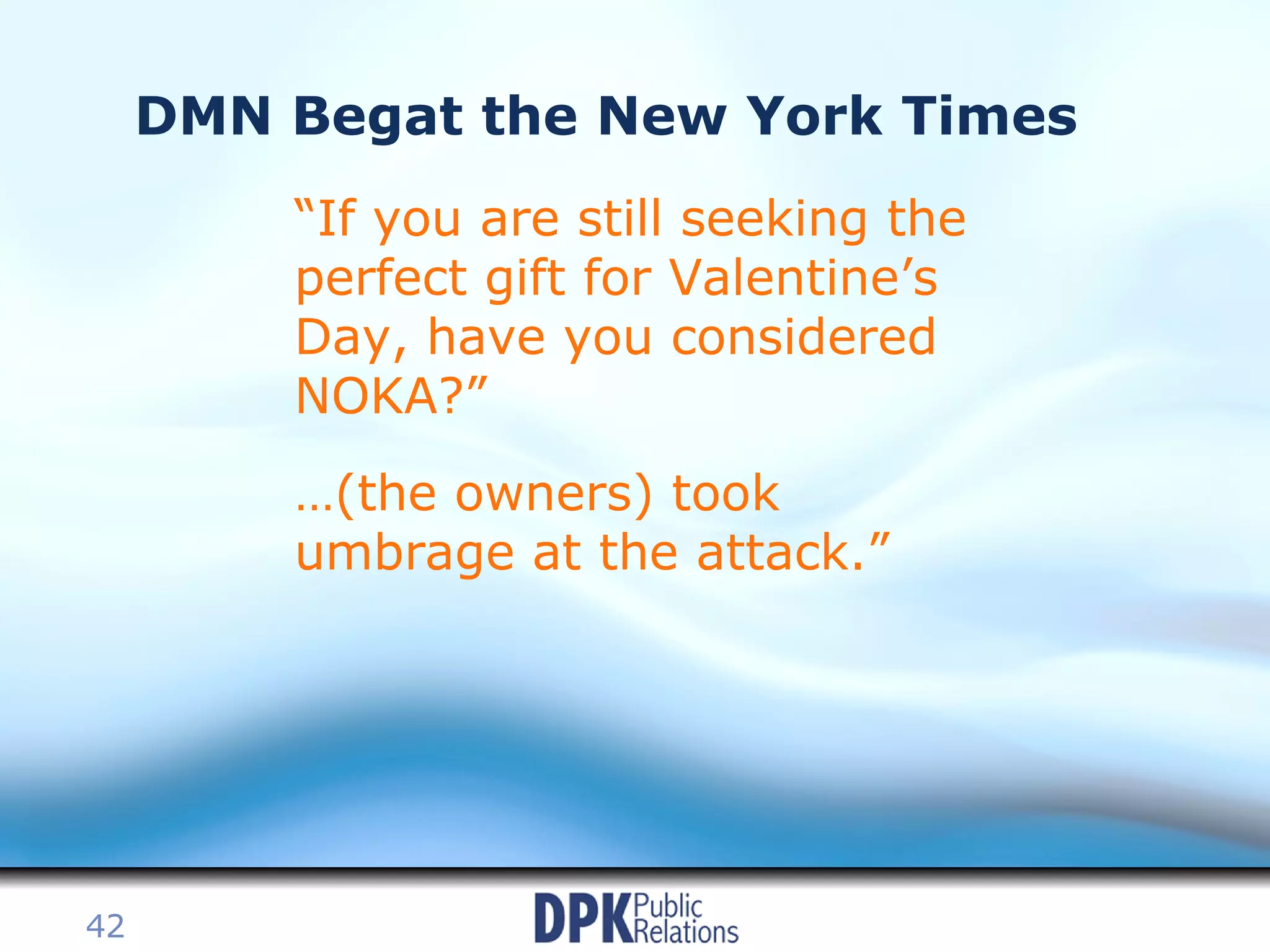 DMN Begat the New York Times

“If you are still seeking the perfect gift for Valentine’s Day, have you considered NOKA?”

…(the owners) took umbrage at the attack.”

42

DPK Public Relations